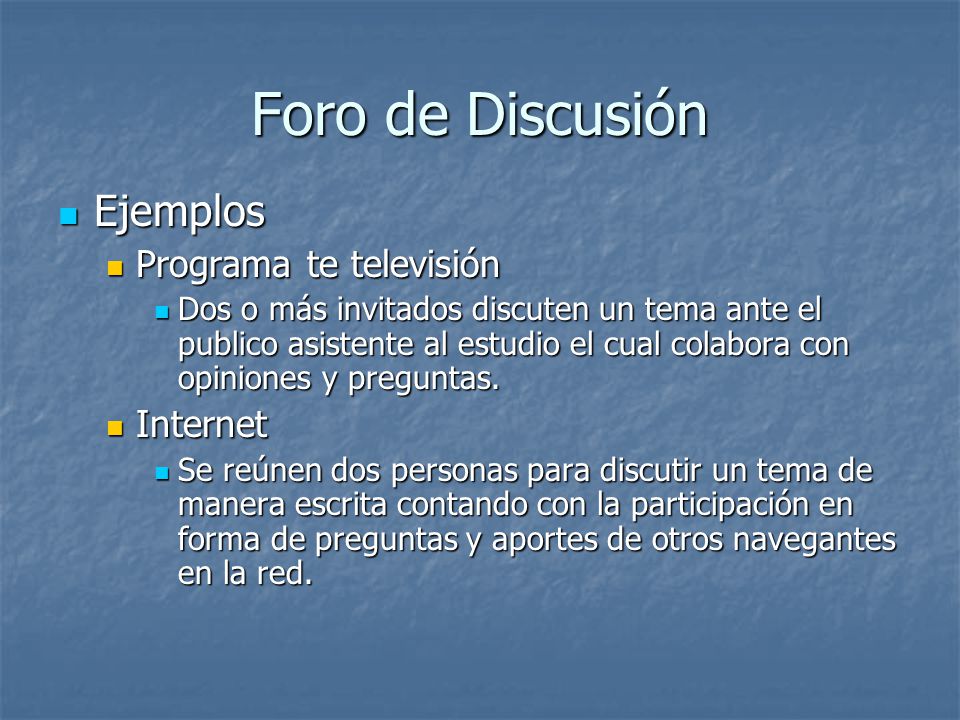 Foro de Discusión

Ejemplos

Programa te televisión

Dos o más invitados discuten un tema ante el publico asistente al estudio el cual colabora con opiniones y preguntas.

Internet

Se reúnen dos personas para discutir un tema de manera escrita contando con la participación en forma de preguntas y aportes de otros navegantes en la red.